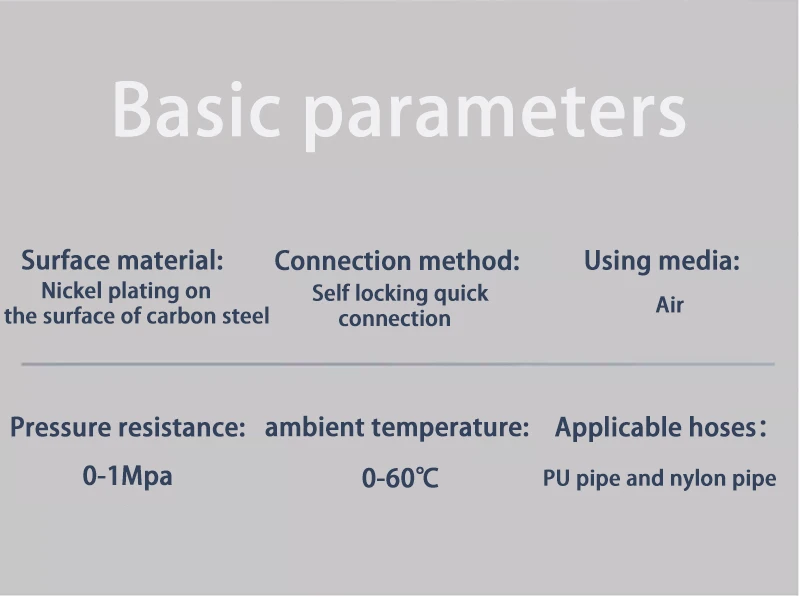 Basic parameters

Surface material:
Nickel plating on the surface of carbon steel

Connection method:
Self locking quick connection

Using media:
Air

Pressure resistance:
0-1Mpa

ambient temperature:
0-60℃

Applicable hoses：
PU pipe and nylon pipe